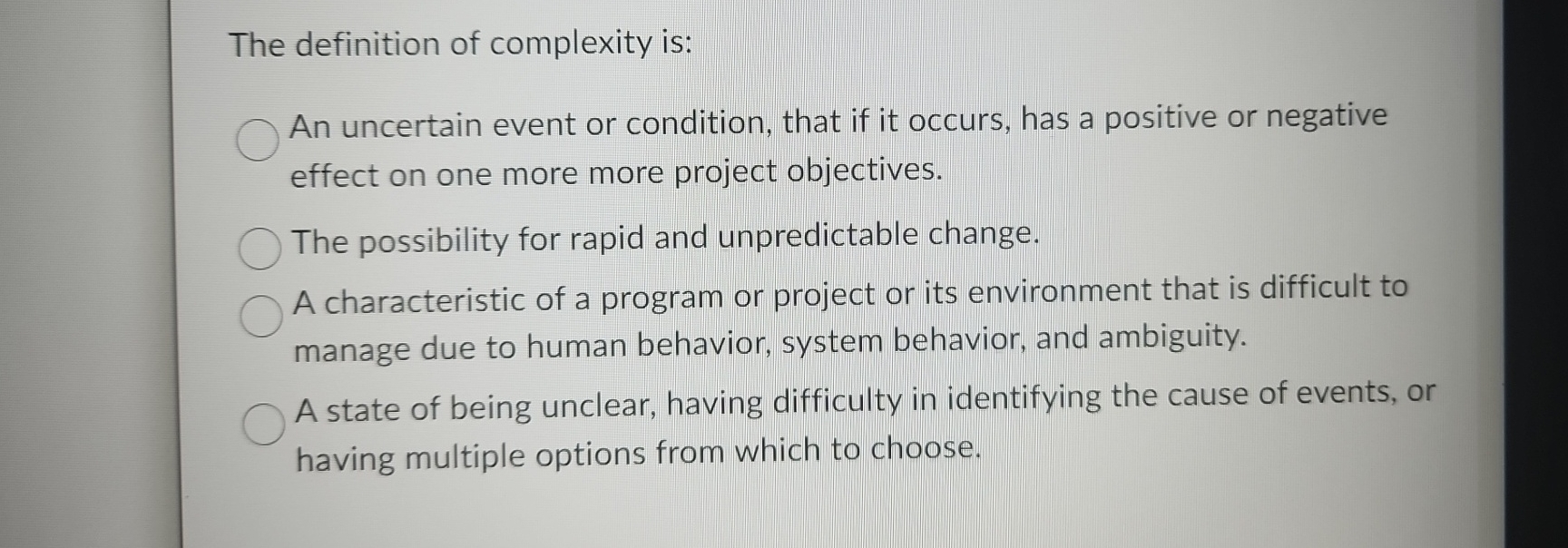 The definition of complexity is:

An uncertain event or condition, that if it occurs, has a positive or negative effect on one more more project objectives.

The possibility for rapid and unpredictable change.

A characteristic of a program or project or its environment that is difficult to manage due to human behavior, system behavior, and ambiguity.

A state of being unclear, having difficulty in identifying the cause of events, or having multiple options from which to choose.